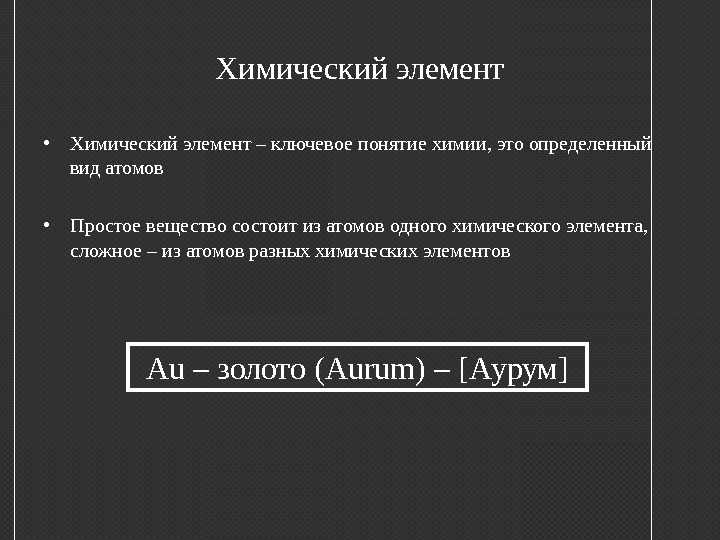 Химический элемент

• Химический элемент – ключевое понятие химии, это определенный вид атомов

• Простое вещество состоит из атомов одного химического элемента, сложное – из атомов разных химических элементов

Au – золото (Aurum) – [Аурум]